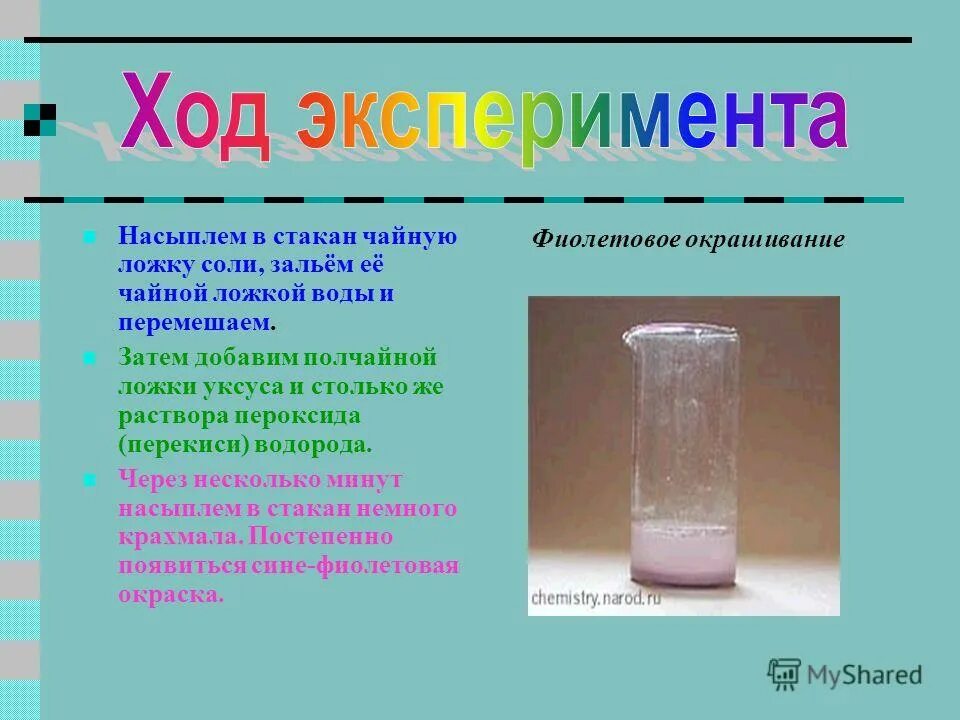 Ход эксперимента

Насыплем в стакан чайную ложку соли, зальём её чайной ложкой воды и перемешаем.

Затем добавим полчайной ложки уксуса и столько же раствора пероксида (перекиси) водорода.

Через несколько минут насыплем в стакан немного крахмала. Постепенно появиться сине-фиолетовая окраска.

Фиолетовое окрашивание

chemistry.narod.ru

MyShared